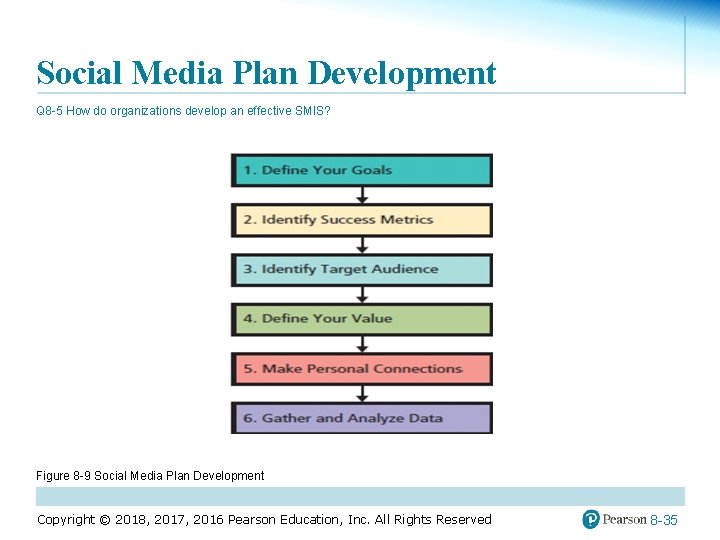 Social Media Plan Development

Q8-5 How do organizations develop an effective SMIS?

1. Define Your Goals

2. Identify Success Metrics

3. Identify Target Audience

4. Define Your Value

5. Make Personal Connections

6. Gather and Analyze Data

Figure 8-9 Social Media Plan Development

Copyright © 2018, 2017, 2016 Pearson Education, Inc. All Rights Reserved

Pearson 8-35